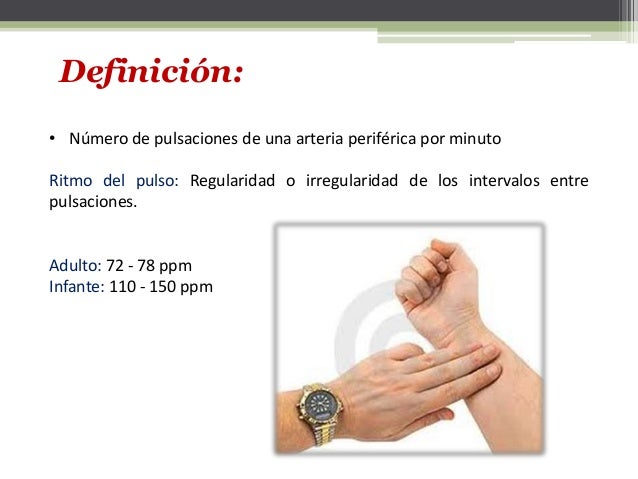 Definición:

• Número de pulsaciones de una arteria periférica por minuto

Ritmo del pulso: Regularidad o irregularidad de los intervalos entre pulsaciones.

Adulto: 72 - 78 ppm
Infante: 110 - 150 ppm